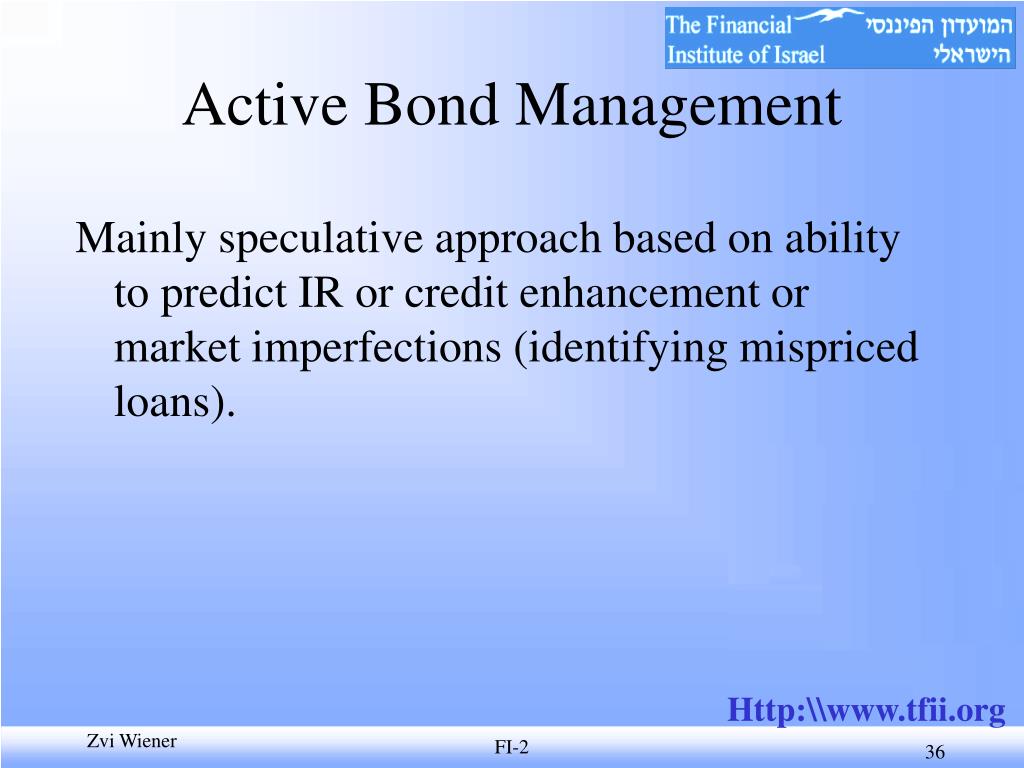 The Financial Institute of Israel
המועדון הפיננסי הישראלי

Active Bond Management

Mainly speculative approach based on ability to predict IR or credit enhancement or market imperfections (identifying mispriced loans).

Http:\\www.tfii.org

Zvi Wiener

FI-2

36